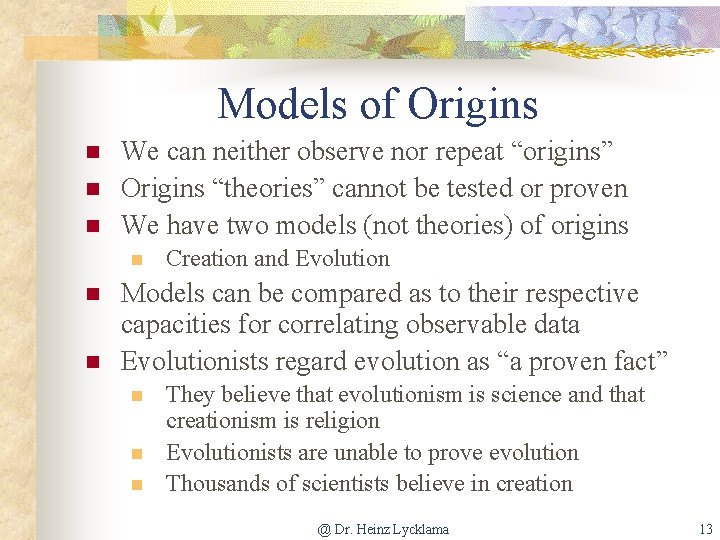 Models of Origins

- We can neither observe nor repeat “origins”
- Origins “theories” cannot be tested or proven
- We have two models (not theories) of origins
  - Creation and Evolution
- Models can be compared as to their respective capacities for correlating observable data
- Evolutionists regard evolution as “a proven fact”
  - They believe that evolutionism is science and that creationism is religion
  - Evolutionists are unable to prove evolution
  - Thousands of scientists believe in creation

@ Dr. Heinz Lycklama

13